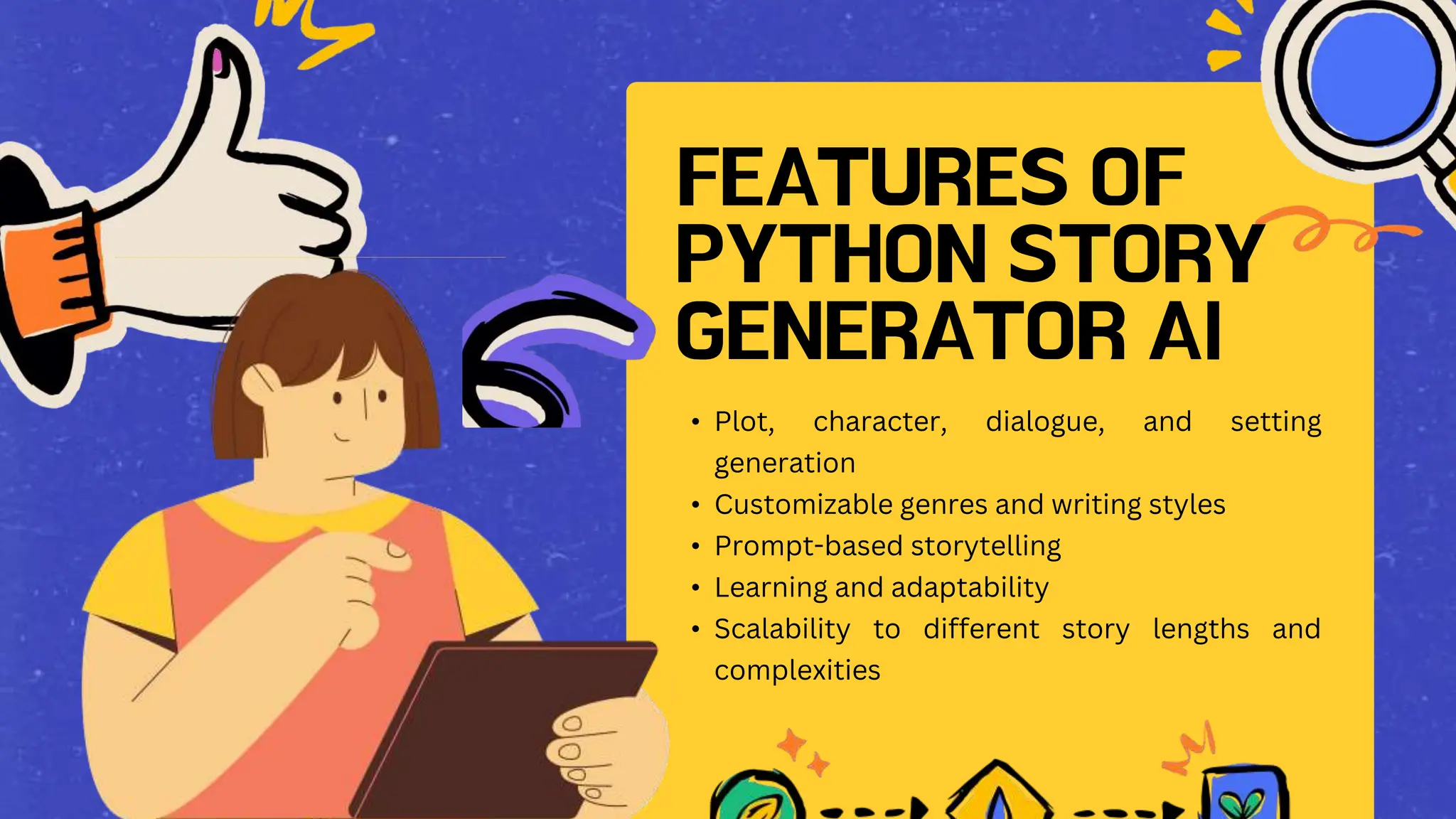 FEATURES OF PYTHON STORY GENERATOR AI

• Plot, character, dialogue, and setting generation
• Customizable genres and writing styles
• Prompt-based storytelling
• Learning and adaptability
• Scalability to different story lengths and complexities